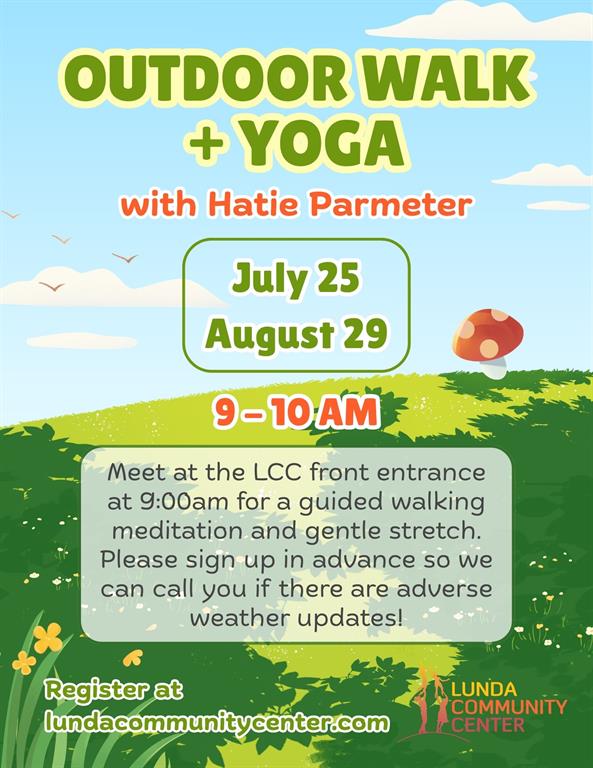 OUTDOOR WALK + YOGA

with Hatie Parmeter

July 25
August 29

9 – 10 AM

Meet at the LCC front entrance at 9:00am for a guided walking meditation and gentle stretch. Please sign up in advance so we can call you if there are adverse weather updates!

Register at lundacommunitycenter.com

LUNDA COMMUNITY CENTER